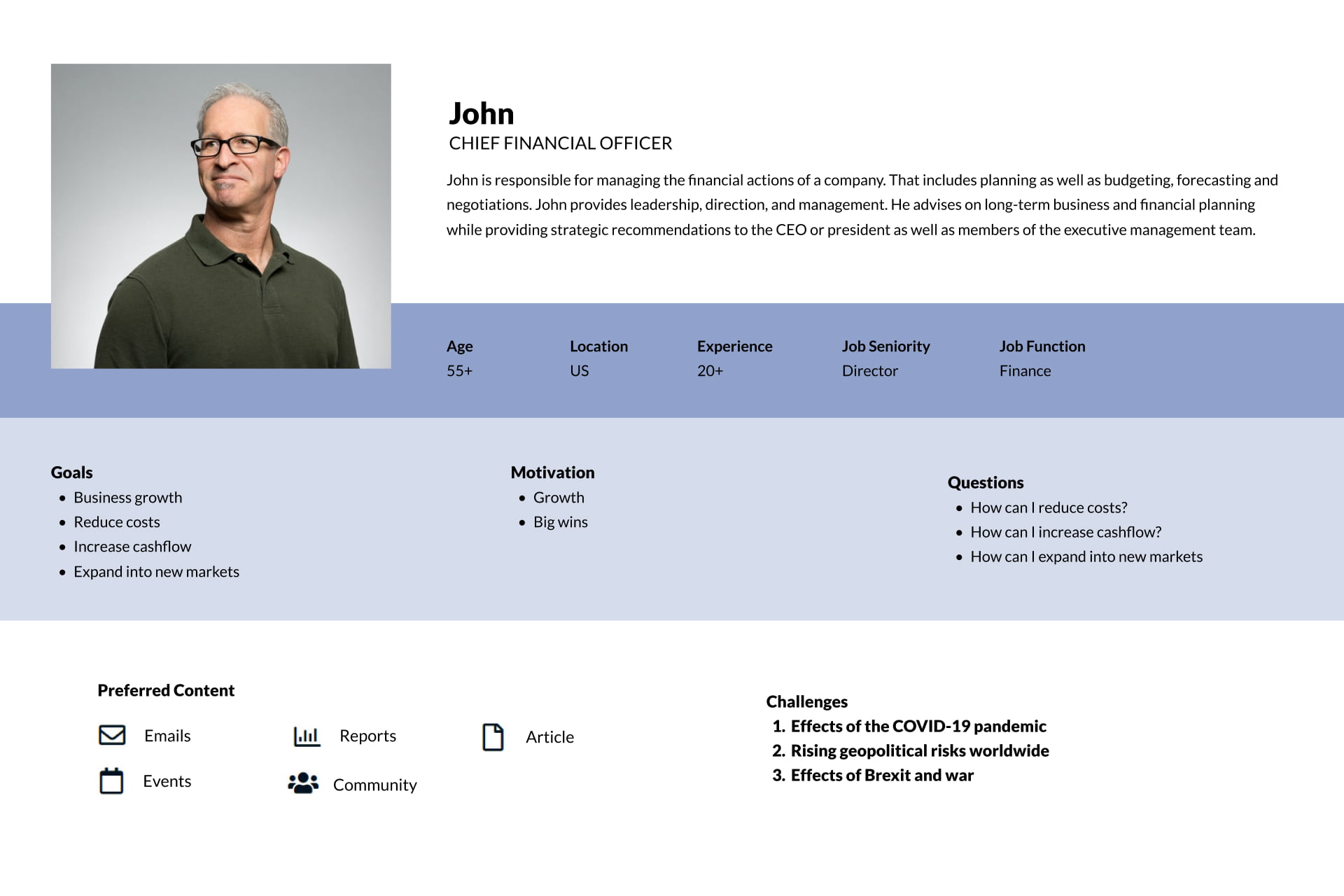 John
CHIEF FINANCIAL OFFICER

John is responsible for managing the financial actions of a company. That includes planning as well as budgeting, forecasting and negotiations. John provides leadership, direction, and management. He advises on long-term business and financial planning while providing strategic recommendations to the CEO or president as well as members of the executive management team.

| Age | Location | Experience | Job Seniority | Job Function |
|---|---|---|---|---|
| 55+ | US | 20+ | Director | Finance |

Goals
- Business growth
- Reduce costs
- Increase cashflow
- Expand into new markets

Motivation
- Growth
- Big wins

Questions
- How can I reduce costs?
- How can I increase cashflow?
- How can I expand into new markets

Preferred Content

Emails
Reports
Article
Events
Community

Challenges
1. Effects of the COVID-19 pandemic
2. Rising geopolitical risks worldwide
3. Effects of Brexit and war